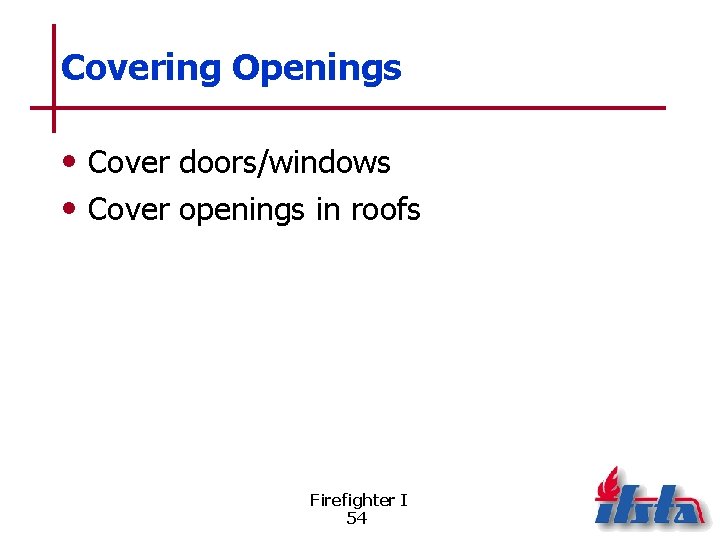 Covering Openings

• Cover doors/windows
• Cover openings in roofs

Firefighter I
54

ifsta